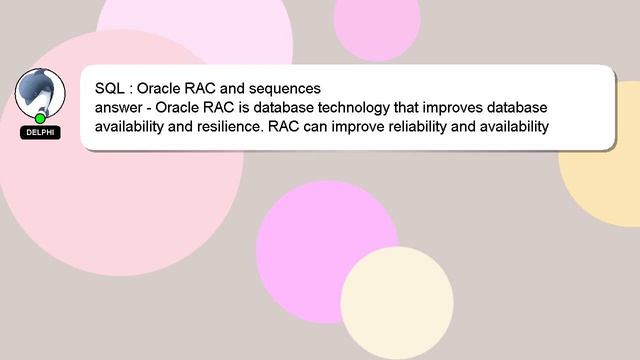 DELPHI

SQL : Oracle RAC and sequences
answer - Oracle RAC is database technology that improves database availability and resilience. RAC can improve reliability and availability